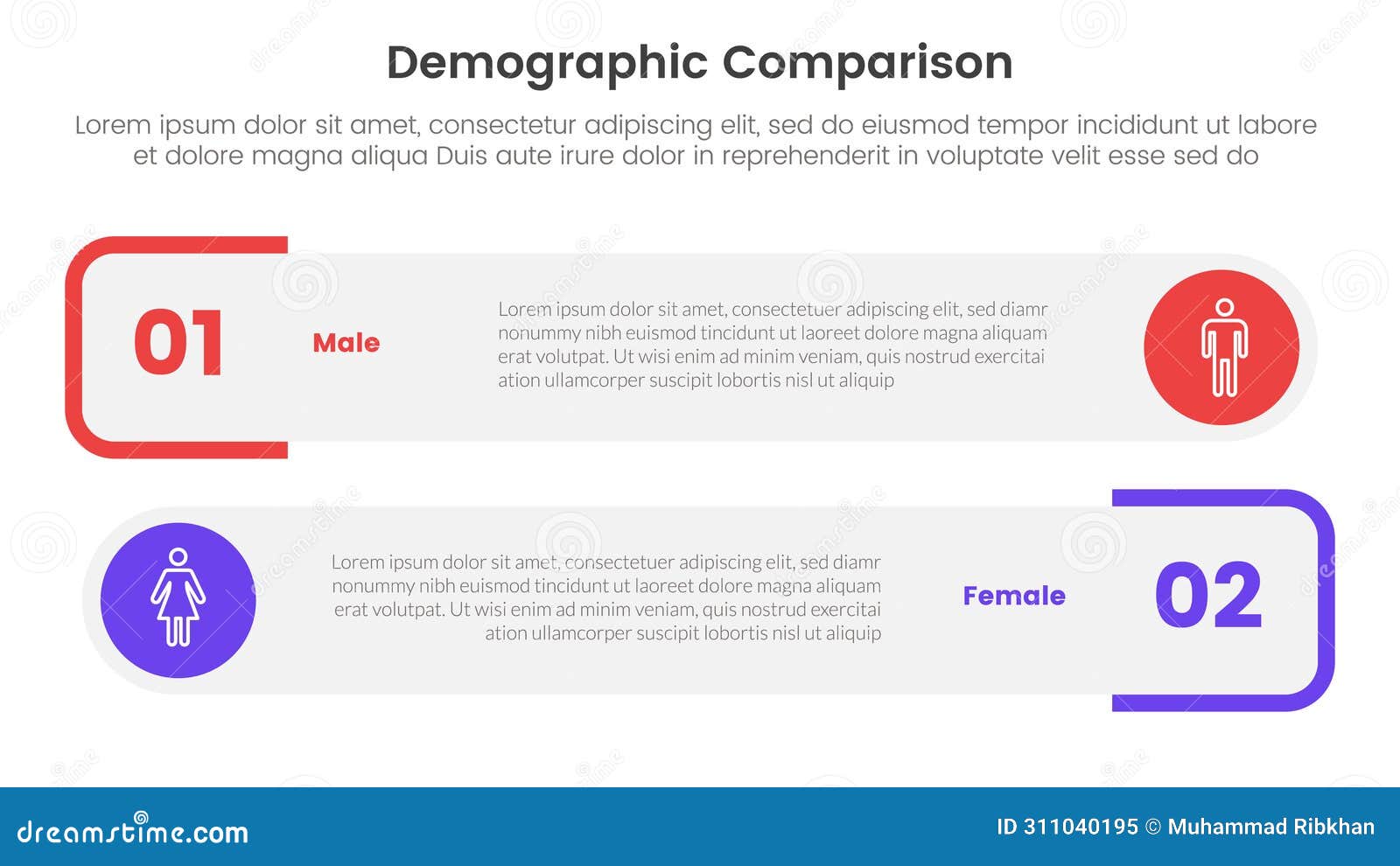 Demographic Comparison

Lorem ipsum dolor sit amet, consectetur adipiscing elit, sed do eiusmod tempor incididunt ut labore et dolore magna aliqua Duis aute irure dolor in reprehenderit in voluptate velit esse sed do

01

Male

Lorem ipsum dolor sit amet, consectetuer adipiscing elit, sed diamr nonummy nibh euismod tincidunt ut laoreet dolore magna aliquam erat volutpat. Ut wisi enim ad minim veniam, quis nostrud exercitai ation ullamcorper suscipit lobortis nisl ut aliquip

Lorem ipsum dolor sit amet, consectetuer adipiscing elit, sed diamr nonummy nibh euismod tincidunt ut laoreet dolore magna aliquam erat volutpat. Ut wisi enim ad minim veniam, quis nostrud exercitai ation ullamcorper suscipit lobortis nisl ut aliquip

Female

02

dreamstime.com

ID 311040195 © Muhammad Ribkhan